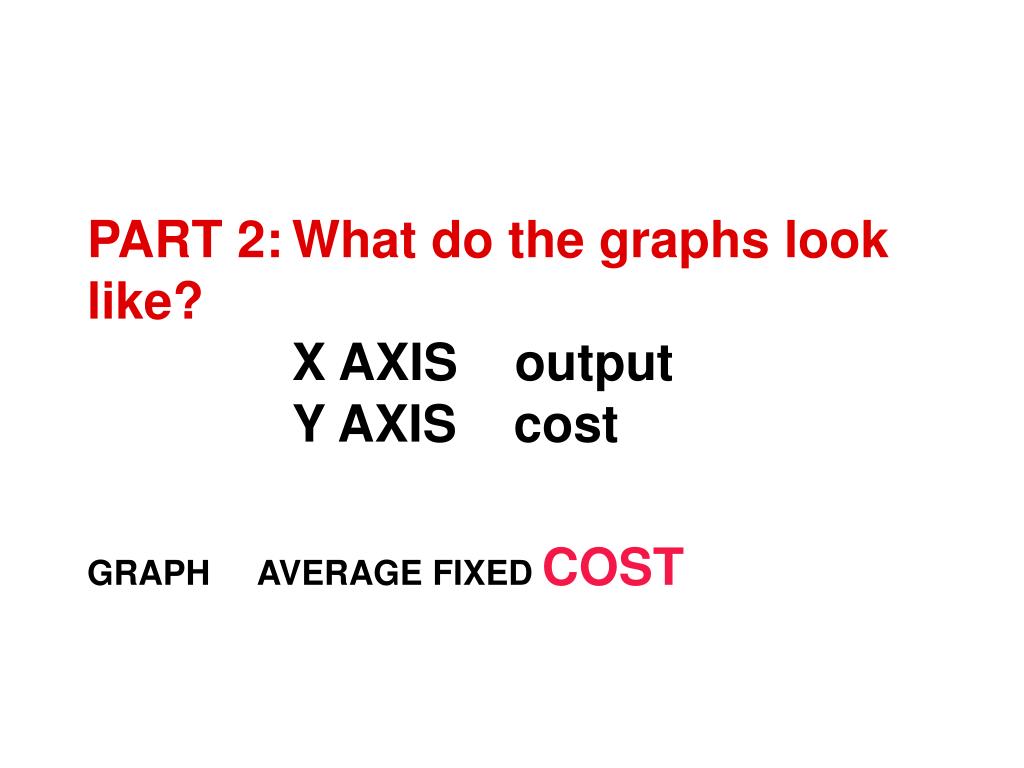 PART 2: What do the graphs look like?

X AXIS output
Y AXIS cost

GRAPH AVERAGE FIXED COST